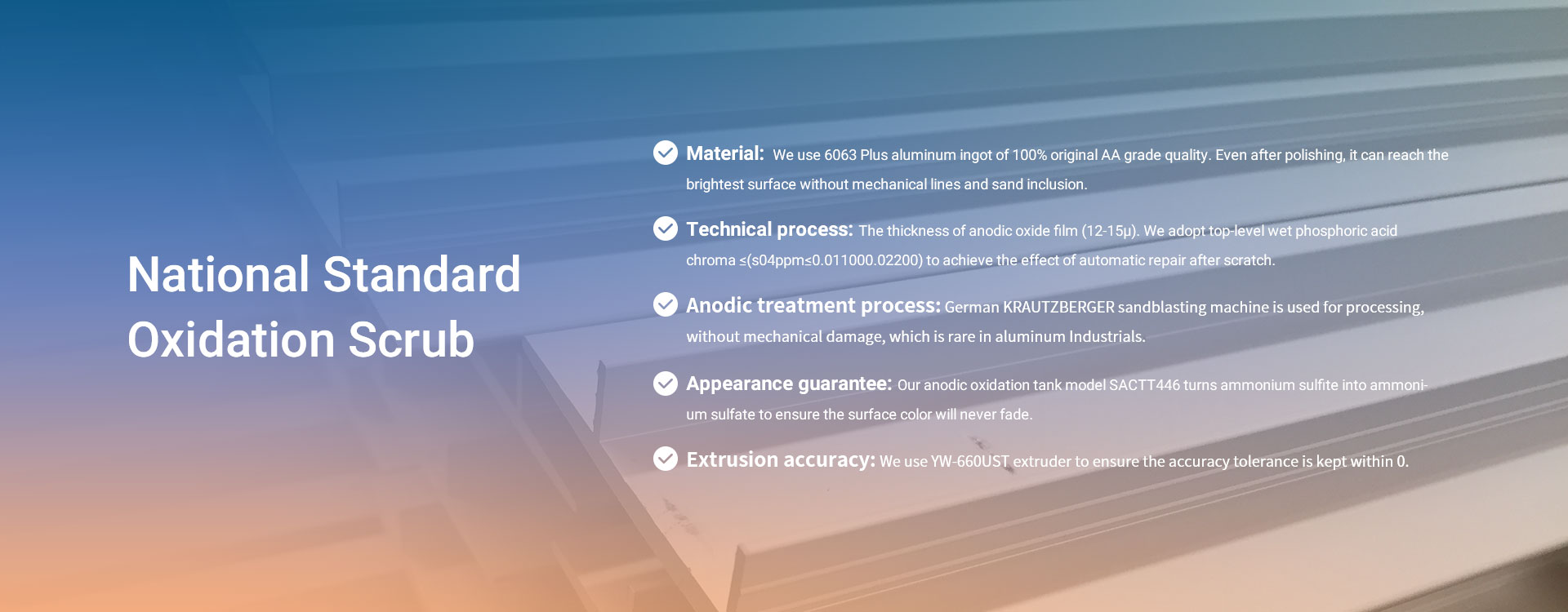 National Standard Oxidation Scrub

Material: We use 6063 Plus aluminum ingot of 100% original AA grade quality. Even after polishing, it can reach the brightest surface without mechanical lines and sand inclusion.

Technical process: The thickness of anodic oxide film (12-15μ). We adopt top-level wet phosphoric acid chroma ≤(s04ppm≤0.011000.02200) to achieve the effect of automatic repair after scratch.

Anodic treatment process: German KRAUTZBERGER sandblasting machine is used for processing, without mechanical damage, which is rare in aluminum Industrials.

Appearance guarantee: Our anodic oxidation tank model SACTT446 turns ammonium sulfite into ammonium sulfate to ensure the surface color will never fade.

Extrusion accuracy: We use YW-660UST extruder to ensure the accuracy tolerance is kept within 0.